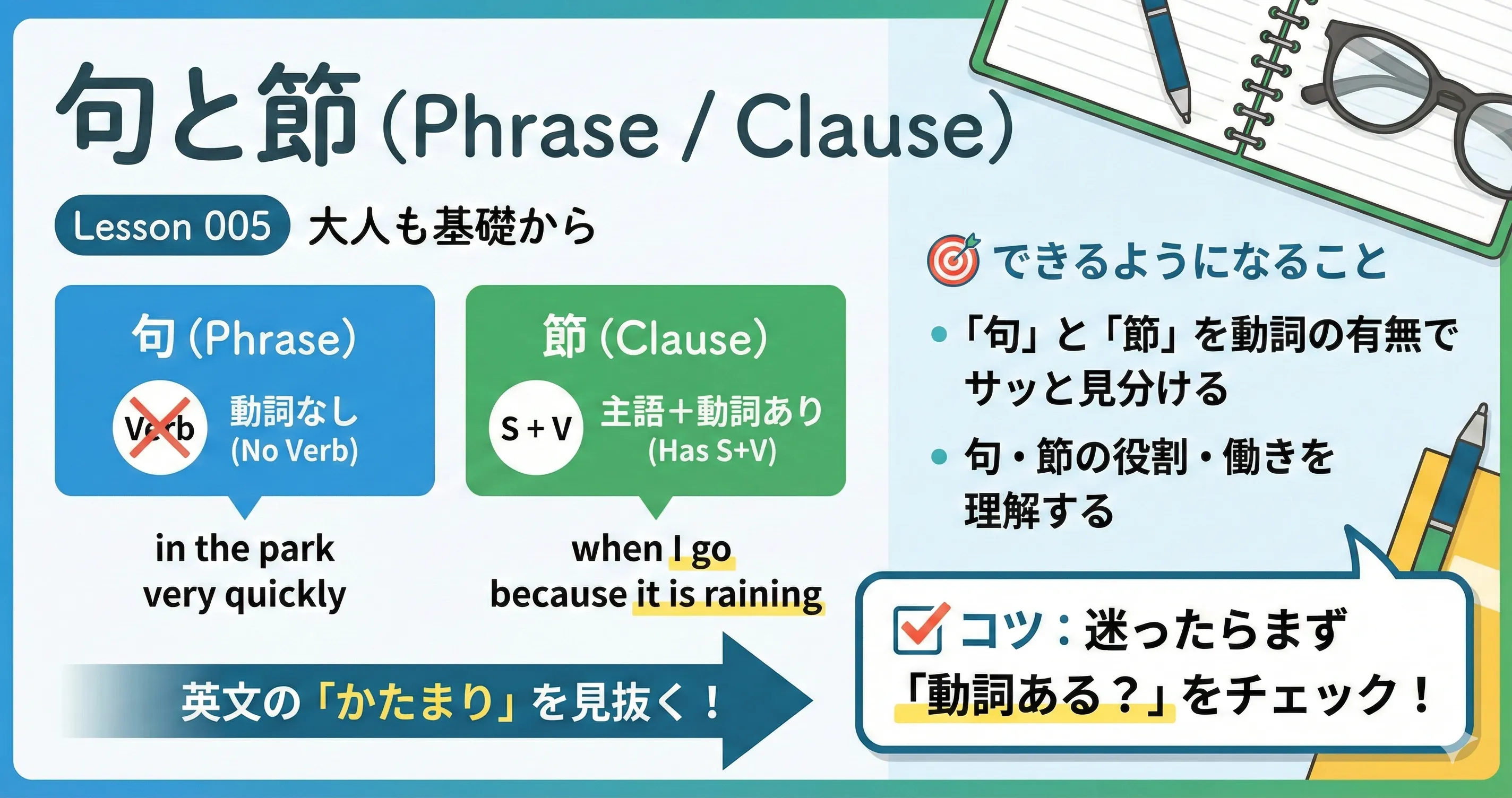 句と節 (Phrase / Clause)

Lesson 005 大人も基礎から

句 (Phrase)

Verb

動詞なし
(No Verb)

in the park
very quickly

節 (Clause)

S + V

主語＋動詞あり
(Has S+V)

when I go
because it is raining

英文の「かたまり」を見抜く！

できるようになること

• 「句」と「節」を動詞の有無でサッと見分ける

• 句・節の役割・働きを理解する

コツ：迷ったらまず「動詞ある？」をチェック！